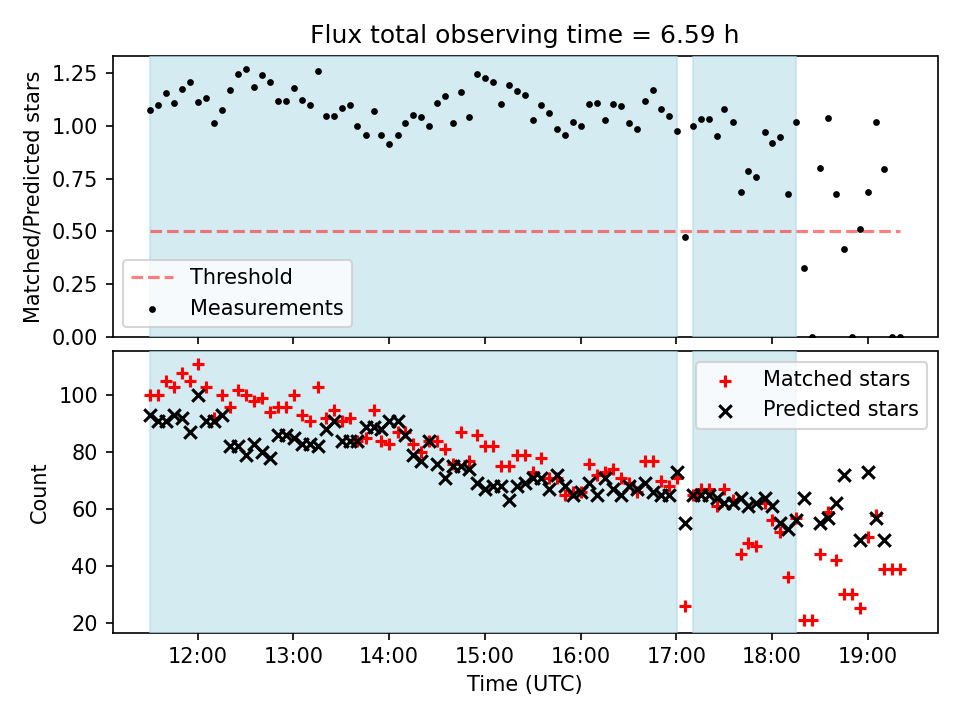 Flux total observing time = 6.59 h

Matched/Predicted stars

1.25
1.00
0.75
0.50
0.25
0.00

Threshold
Measurements

Count

100
80
60
40
20

Matched stars
Predicted stars

12:00
13:00
14:00
15:00
16:00
17:00
18:00
19:00

Time (UTC)